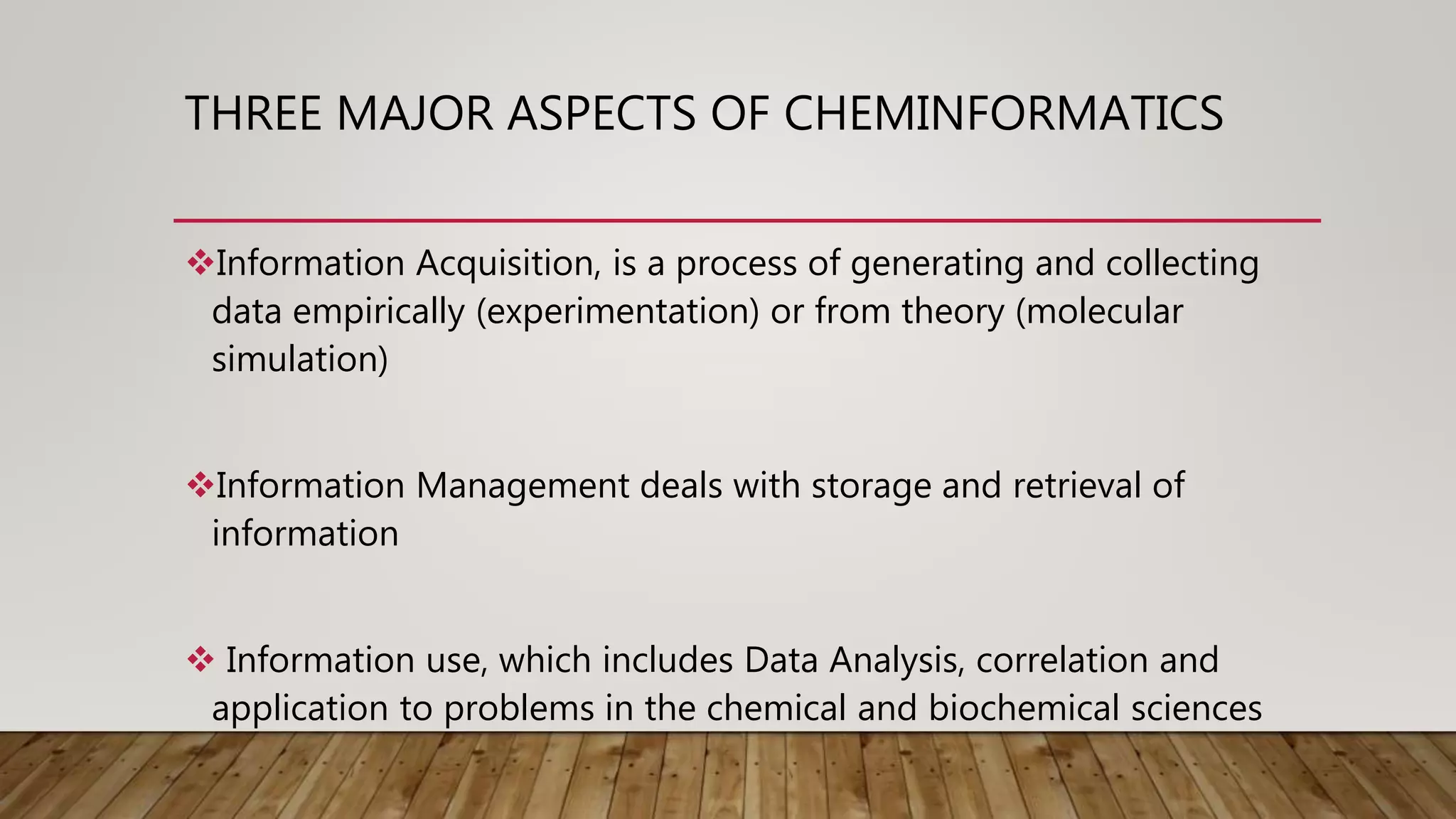 THREE MAJOR ASPECTS OF CHEMINFORMATICS

❖Information Acquisition, is a process of generating and collecting data empirically (experimentation) or from theory (molecular simulation)

❖Information Management deals with storage and retrieval of information

❖ Information use, which includes Data Analysis, correlation and application to problems in the chemical and biochemical sciences